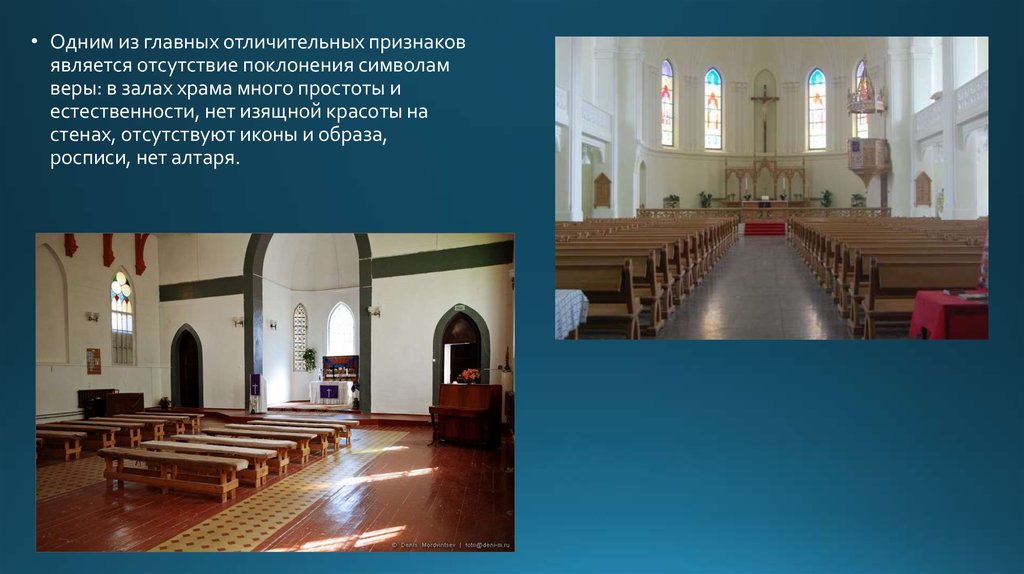 • Одним из главных отличительных признаков является отсутствие поклонения символам веры: в залах храма много простоты и естественности, нет изящной красоты на стенах, отсутствуют иконы и образа, росписи, нет алтаря.

© Denis Mordvintsev | foto@deni-m.ru